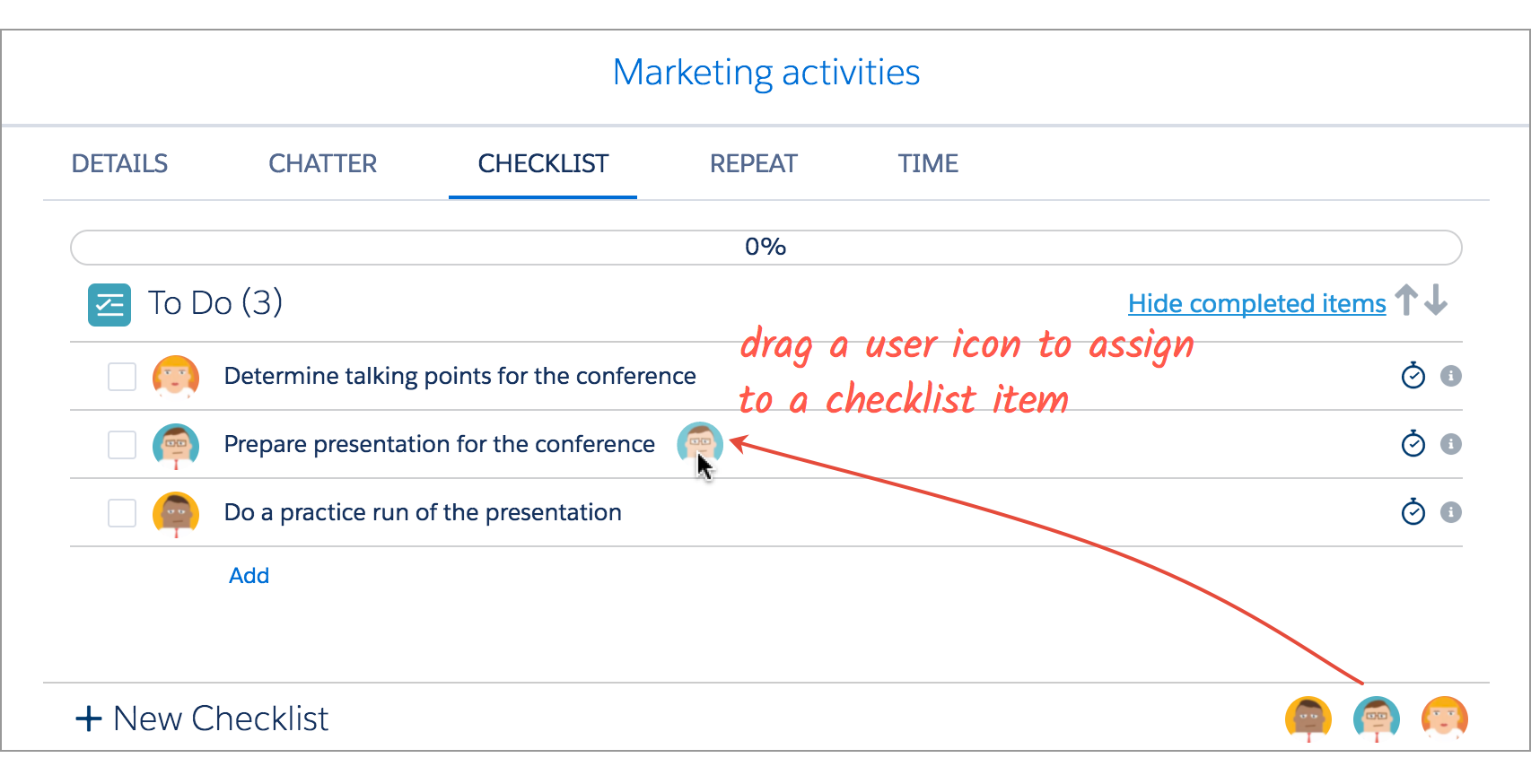 Marketing activities

DETAILS CHATTER CHECKLIST REPEAT TIME

0%

To Do (3)

Hide completed items

drag a user icon to assign to a checklist item

Determine talking points for the conference

Prepare presentation for the conference

Do a practice run of the presentation

Add

+ New Checklist